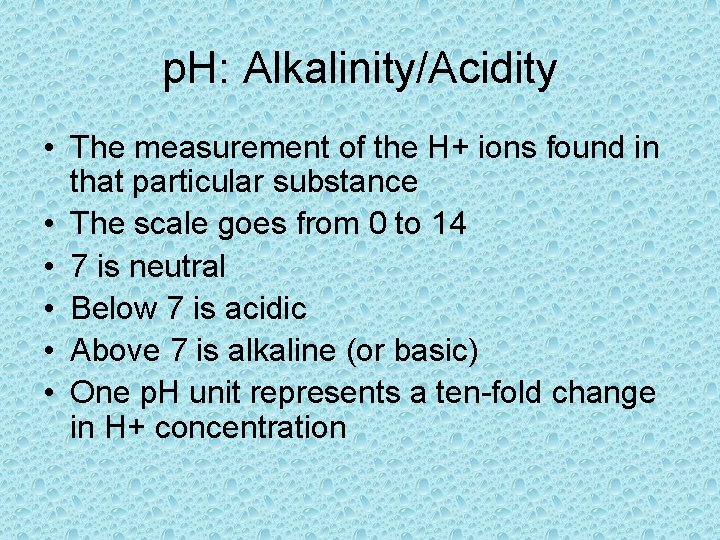 pH: Alkalinity/Acidity

• The measurement of the H+ ions found in that particular substance
• The scale goes from 0 to 14
• 7 is neutral
• Below 7 is acidic
• Above 7 is alkaline (or basic)
• One pH unit represents a ten-fold change in H+ concentration